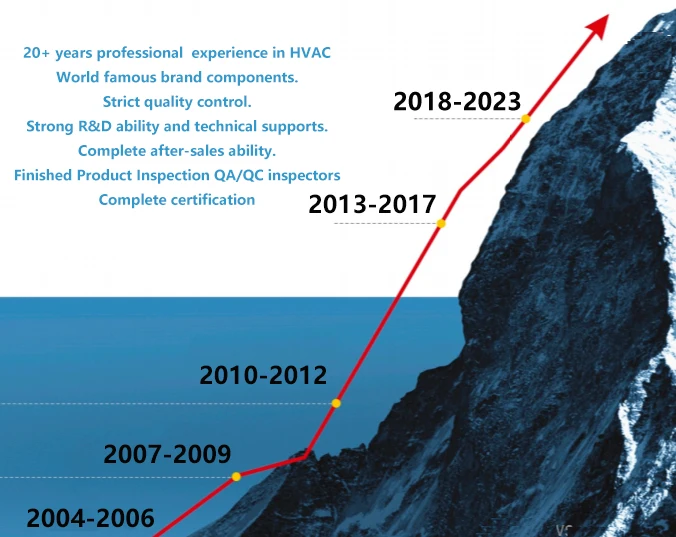 20+ years professional experience in HVAC
World famous brand components.
Strict quality control.
Strong R&D ability and technical supports.
Complete after-sales ability.
Finished Product Inspection QA/QC inspectors
Complete certification

2018-2023

2013-2017

2010-2012

2007-2009

2004-2006